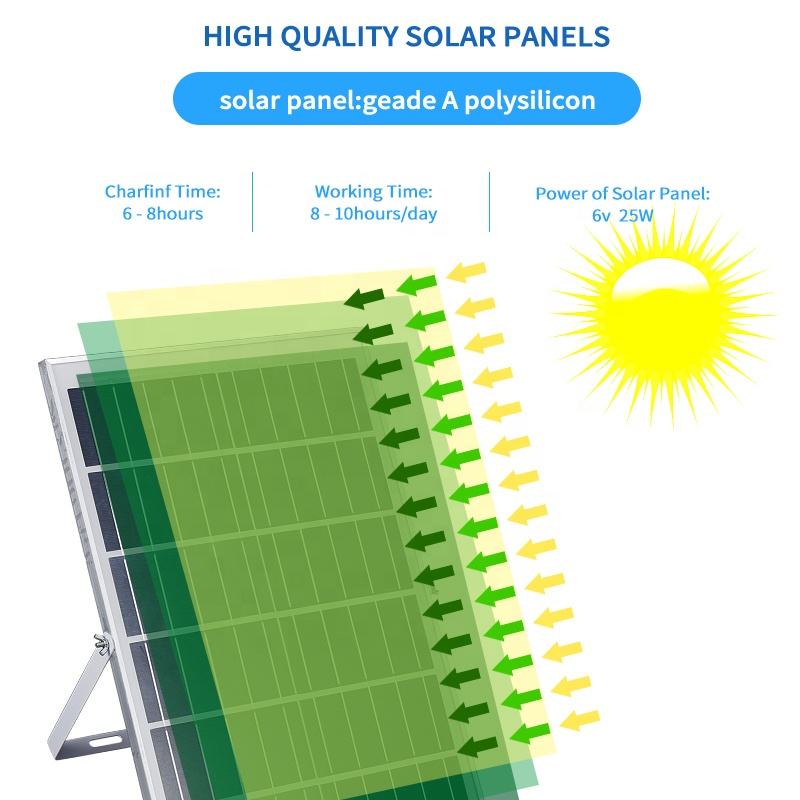 HIGH QUALITY SOLAR PANELS

solar panel:geade A polysilicon

Charfinf Time:
6 - 8hours

Working Time:
8 - 10hours/day

Power of Solar Panel:
6v 25W